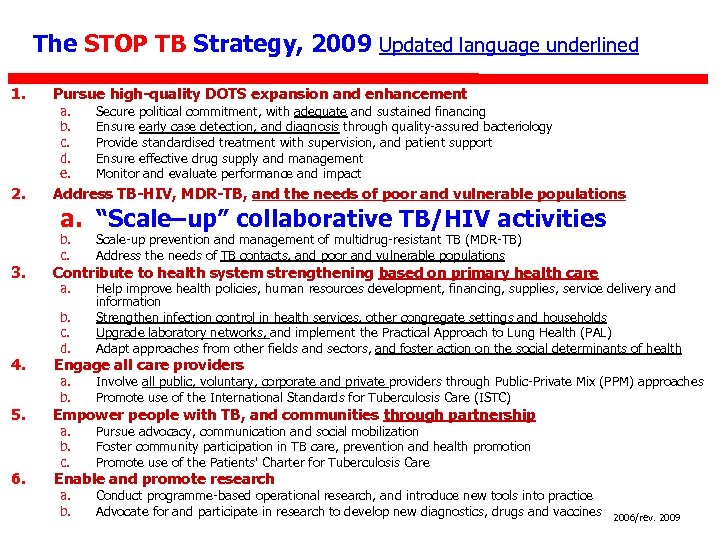 The STOP TB Strategy, 2009 Updated language underlined

1. Pursue high-quality DOTS expansion and enhancement
a. Secure political commitment, with adequate and sustained financing
b. Ensure early case detection, and diagnosis through quality-assured bacteriology
c. Provide standardised treatment with supervision, and patient support
d. Ensure effective drug supply and management
e. Monitor and evaluate performance and impact

2. Address TB-HIV, MDR-TB, and the needs of poor and vulnerable populations
a. "Scale–up" collaborative TB/HIV activities
b. Scale-up prevention and management of multidrug-resistant TB (MDR-TB)
c. Address the needs of TB contacts, and poor and vulnerable populations

3. Contribute to health system strengthening based on primary health care
a. Help improve health policies, human resources development, financing, supplies, service delivery and information
b. Strengthen infection control in health services, other congregate settings and households
c. Upgrade laboratory networks, and implement the Practical Approach to Lung Health (PAL)
d. Adapt approaches from other fields and sectors, and foster action on the social determinants of health

4. Engage all care providers
a. Involve all public, voluntary, corporate and private providers through Public-Private Mix (PPM) approaches
b. Promote use of the International Standards for Tuberculosis Care (ISTC)

5. Empower people with TB, and communities through partnership
a. Pursue advocacy, communication and social mobilization
b. Foster community participation in TB care, prevention and health promotion
c. Promote use of the Patients' Charter for Tuberculosis Care

6. Enable and promote research
a. Conduct programme-based operational research, and introduce new tools into practice
b. Advocate for and participate in research to develop new diagnostics, drugs and vaccines

2006/rev. 2009